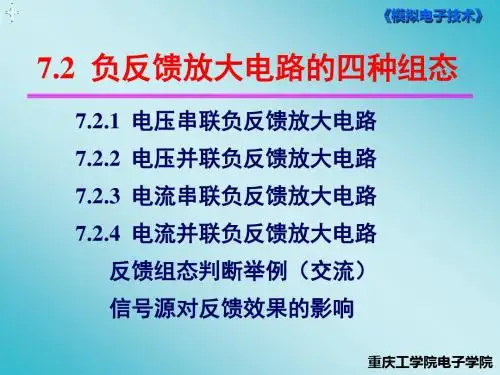 《模拟电子技术》

7.2 负反馈放大电路的四种组态

7.2.1 电压串联负反馈放大电路

7.2.2 电压并联负反馈放大电路

7.2.3 电流串联负反馈放大电路

7.2.4 电流并联负反馈放大电路

反馈组态判断举例（交流）

信号源对反馈效果的影响

重庆工学院电子学院